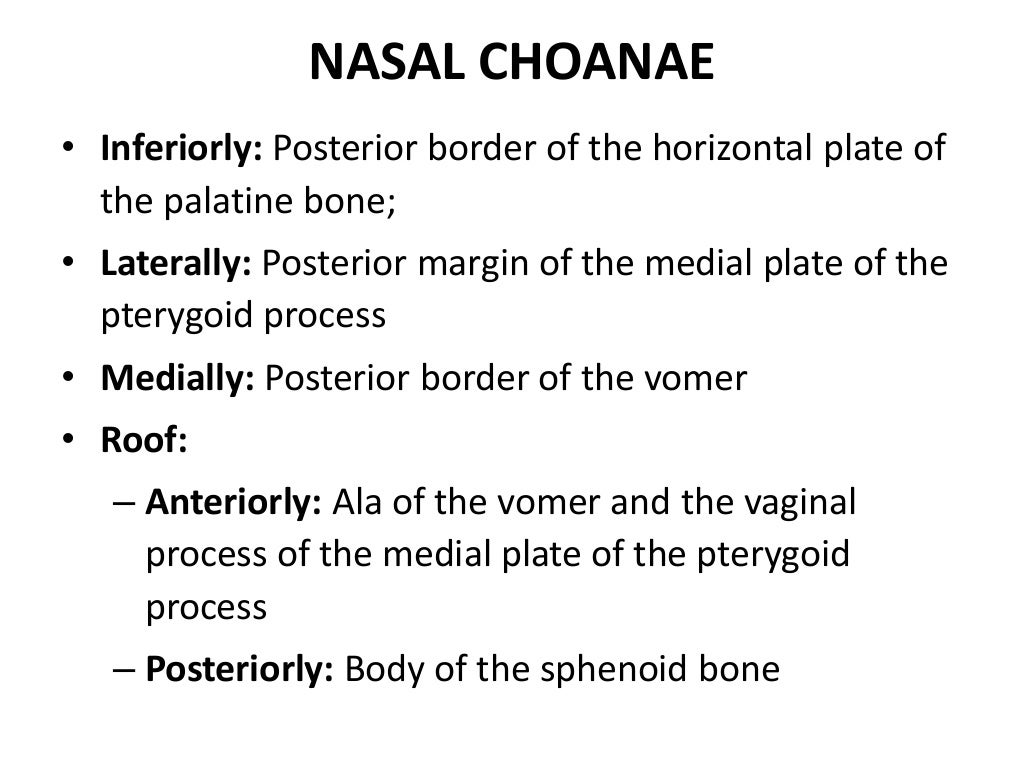 NASAL CHOANAE

• Inferiorly: Posterior border of the horizontal plate of the palatine bone;

• Laterally: Posterior margin of the medial plate of the pterygoid process

• Medially: Posterior border of the vomer

• Roof:

– Anteriorly: Ala of the vomer and the vaginal process of the medial plate of the pterygoid process

– Posteriorly: Body of the sphenoid bone